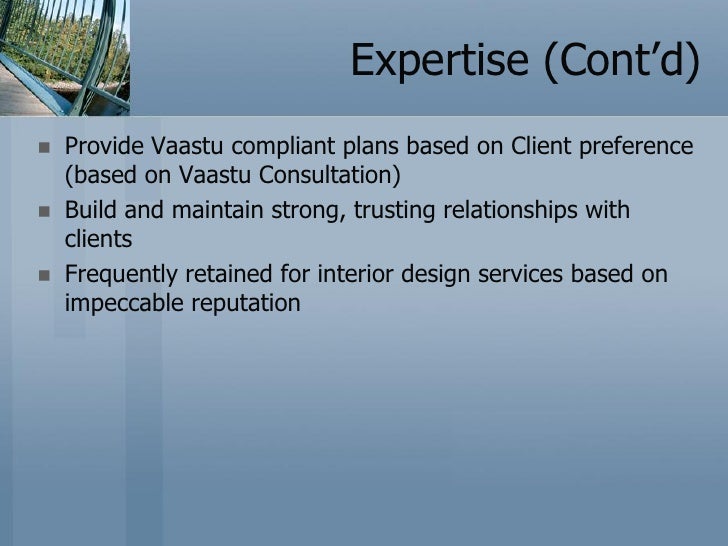 Expertise (Cont’d)

- Provide Vaastu compliant plans based on Client preference (based on Vaastu Consultation)
- Build and maintain strong, trusting relationships with clients
- Frequently retained for interior design services based on impeccable reputation